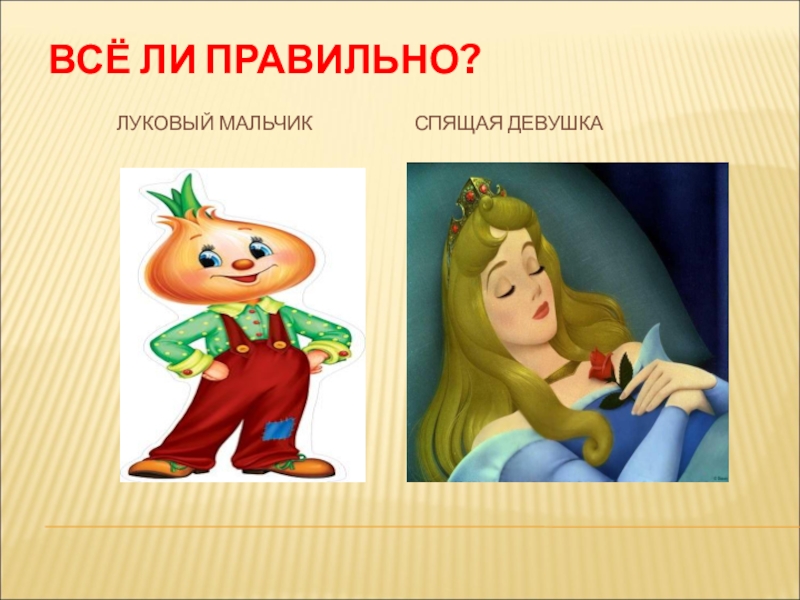 ВСЁ ЛИ ПРАВИЛЬНО?

ЛУКОВЫЙ МАЛЬЧИК

СПЯЩАЯ ДЕВУШКА